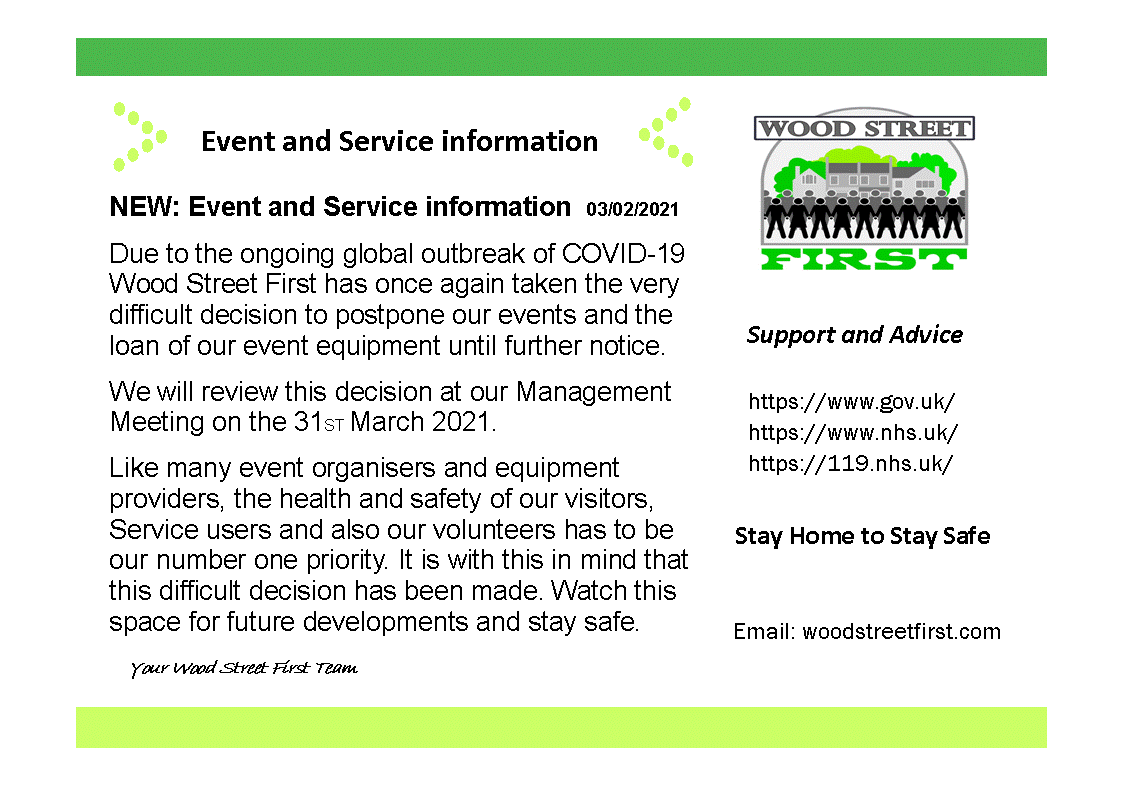 Event and Service information

NEW: Event and Service information 03/02/2021

Due to the ongoing global outbreak of COVID-19 Wood Street First has once again taken the very difficult decision to postpone our events and the loan of our event equipment until further notice.

We will review this decision at our Management Meeting on the 31ST March 2021.

Like many event organisers and equipment providers, the health and safety of our visitors, Service users and also our volunteers has to be our number one priority. It is with this in mind that this difficult decision has been made. Watch this space for future developments and stay safe.

Your Wood Street First Team

WOOD STREET
FIRST

Support and Advice

https://www.gov.uk/
https://www.nhs.uk/
https://119.nhs.uk/

Stay Home to Stay Safe

Email: woodstreetfirst.com